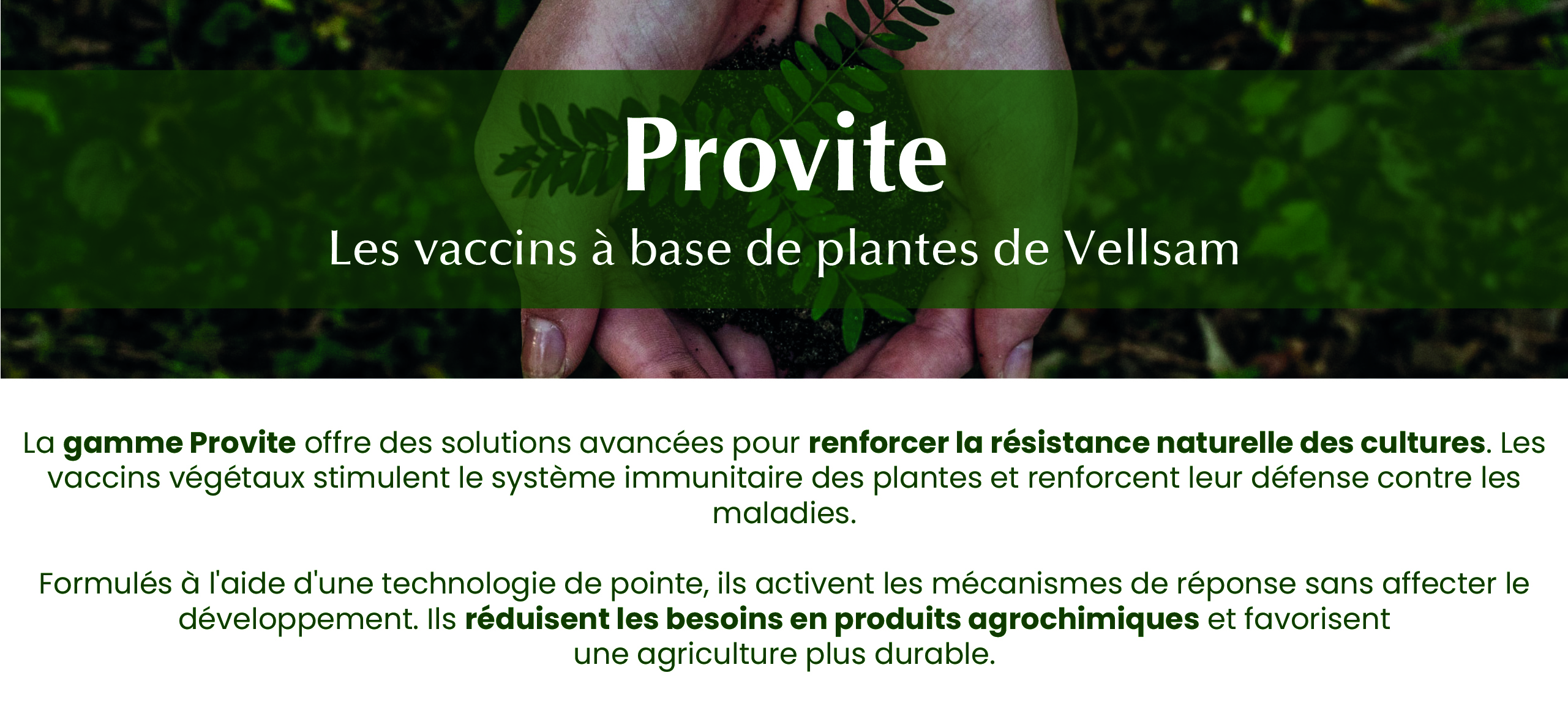 Provite

Les vaccins à base de plantes de Vellsam

La gamme Provite offre des solutions avancées pour renforcer la résistance naturelle des cultures. Les vaccins végétaux stimulent le système immunitaire des plantes et renforcent leur défense contre les maladies.

Formulés à l'aide d'une technologie de pointe, ils activent les mécanismes de réponse sans affecter le développement. Ils réduisent les besoins en produits agrochimiques et favorisent une agriculture plus durable.